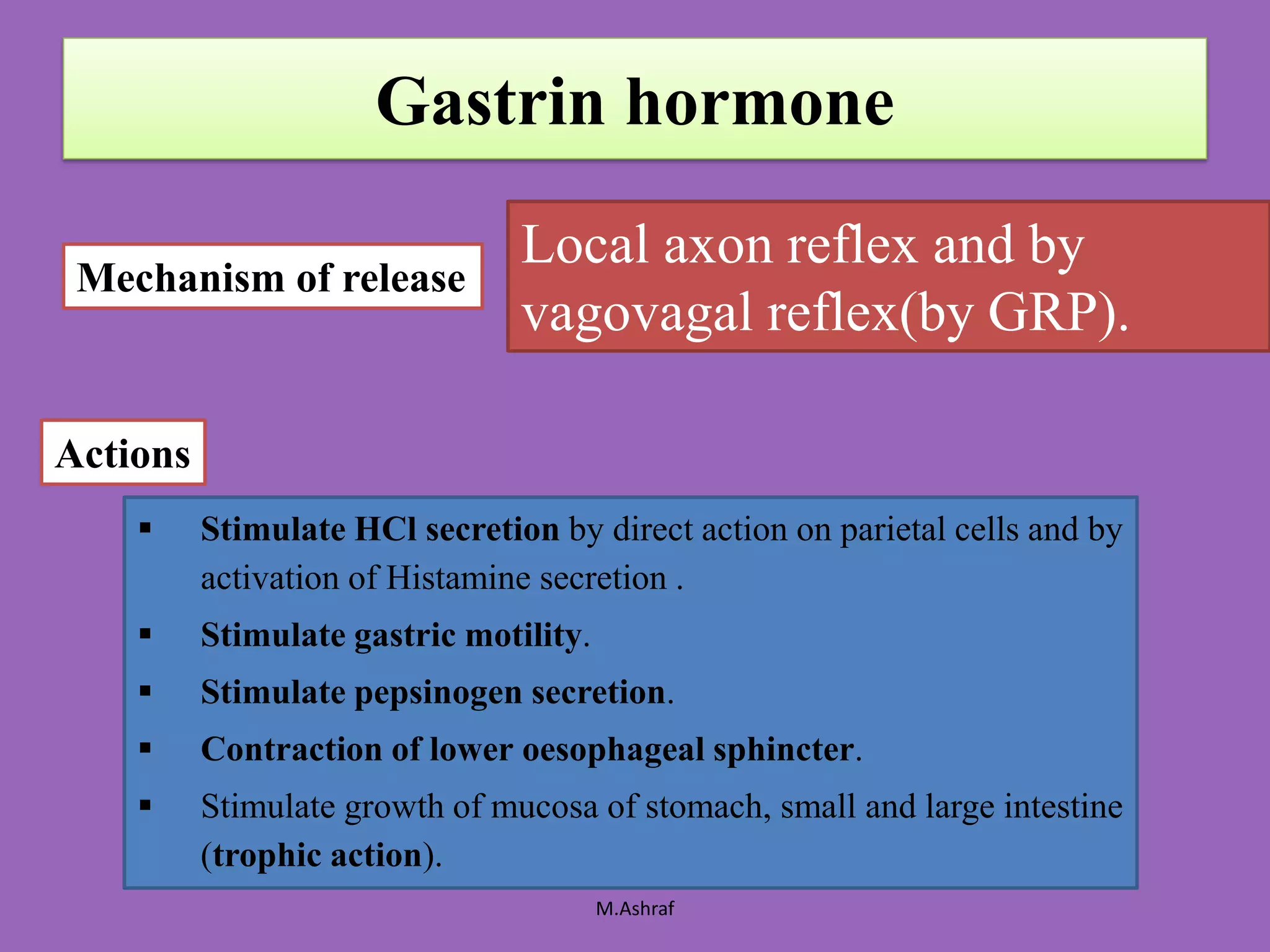 Gastrin hormone

Mechanism of release

Local axon reflex and by vagovagal reflex(by GRP).

Actions

▪ Stimulate HCl secretion by direct action on parietal cells and by activation of Histamine secretion .

▪ Stimulate gastric motility.

▪ Stimulate pepsinogen secretion.

▪ Contraction of lower oesophageal sphincter.

▪ Stimulate growth of mucosa of stomach, small and large intestine (trophic action).

M.Ashraf